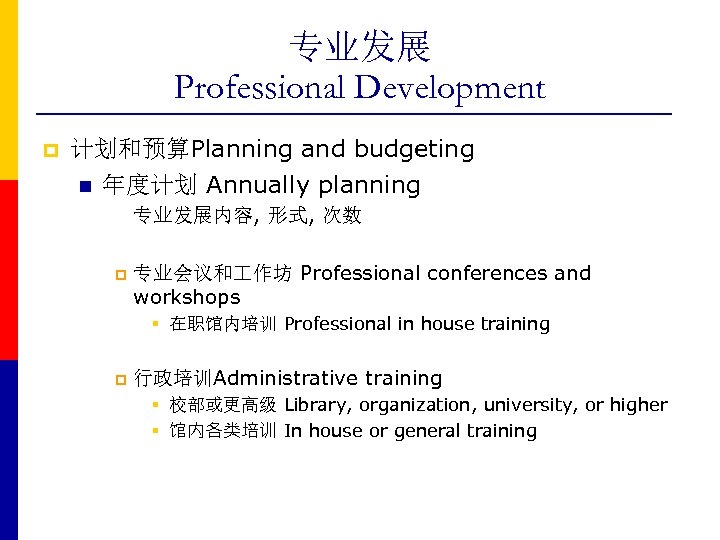 专业发展
Professional Development

计划和预算Planning and budgeting

年度计划 Annually planning

专业发展内容, 形式, 次数

专业会议和工作坊 Professional conferences and workshops

在职馆内培训 Professional in house training

行政培训Administrative training

校部或更高级 Library, organization, university, or higher

馆内各类培训 In house or general training